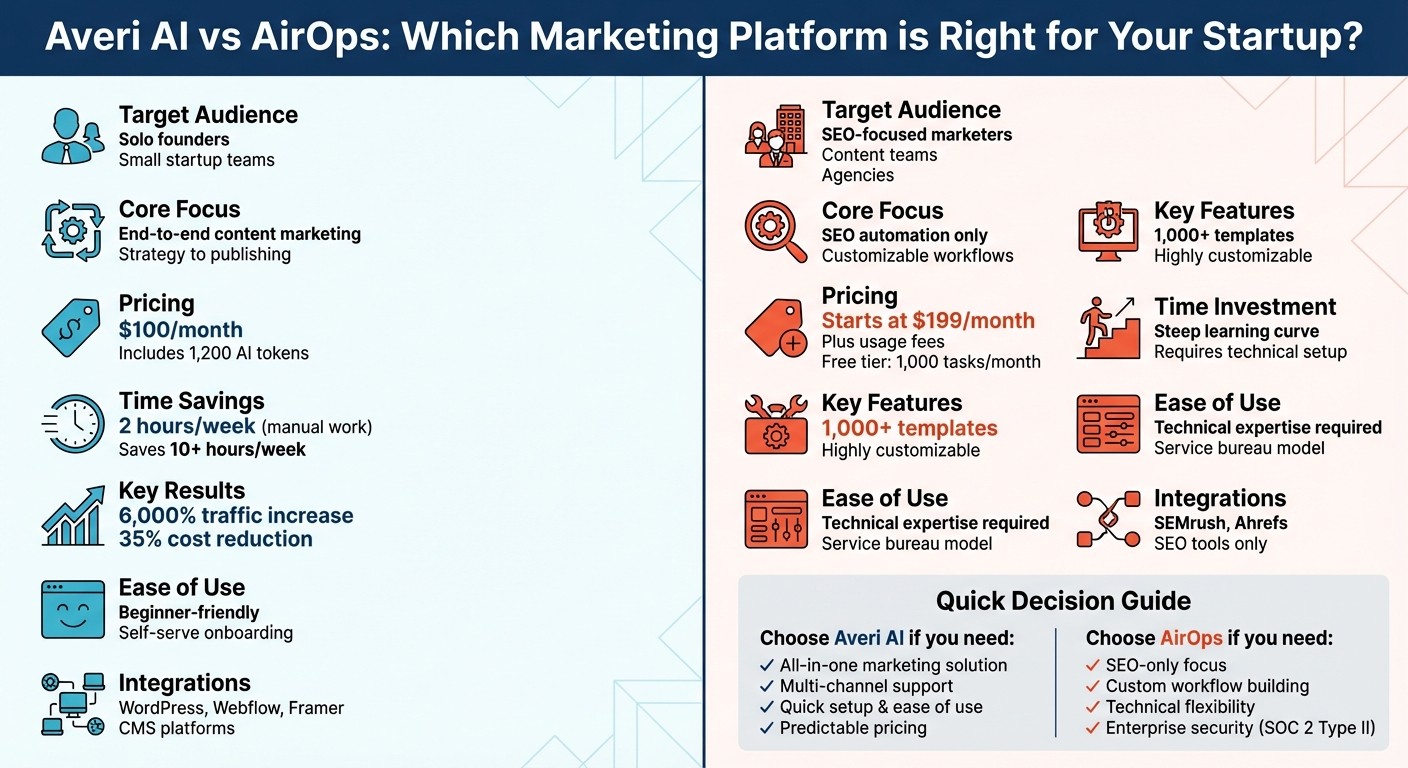 Averi AI vs AirOps: Which Marketing Platform is Right for Your Startup?

Target Audience
Solo founders
Small startup teams

Core Focus
End-to-end content marketing
Strategy to publishing

Pricing
$100/month
Includes 1,200 AI tokens

Time Savings
2 hours/week (manual work)
Saves 10+ hours/week

Key Results
6,000% traffic increase
35% cost reduction

Ease of Use
Beginner-friendly
Self-serve onboarding

Integrations
WordPress, Webflow, Framer
CMS platforms

Target Audience
SEO-focused marketers
Content teams
Agencies

Core Focus
SEO automation only
Customizable workflows

Pricing
Starts at $199/month
Plus usage fees
Free tier: 1,000 tasks/month

Key Features
1,000+ templates
Highly customizable

Ease of Use
Technical expertise required
Service bureau model

Key Features
1,000+ templates
Highly customizable

Time Investment
Steep learning curve
Requires technical setup

Ease of Use
Technical expertise required
Service bureau model

Integrations
SEMrush, Ahrefs
SEO tools only

Quick Decision Guide

Choose Averi AI if you need:
✓ All-in-one marketing solution
✓ Multi-channel support
✓ Quick setup & ease of use
✓ Predictable pricing

Choose AirOps if you need:
✓ SEO-only focus
✓ Custom workflow building
✓ Technical flexibility
✓ Enterprise security (SOC 2 Type II)